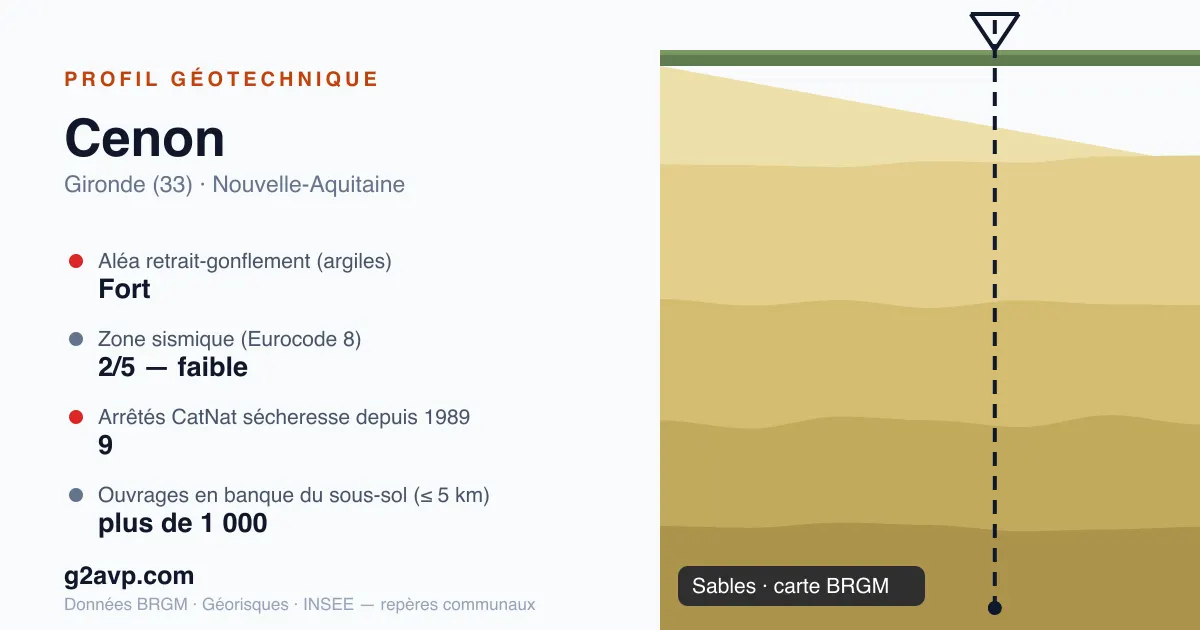 PROFIL GÉOTECHNIQUE

Cenon

Gironde (33) · Nouvelle-Aquitaine

Aléa retrait-gonflement (argiles)
Fort

Zone sismique (Eurocode 8)
2/5 — faible

Arrêtés CatNat sécheresse depuis 1989
9

Ouvrages en banque du sous-sol (≤ 5 km)
plus de 1 000

g2avp.com

Données BRGM · Géorisques · INSEE — repères communaux

Sables · carte BRGM